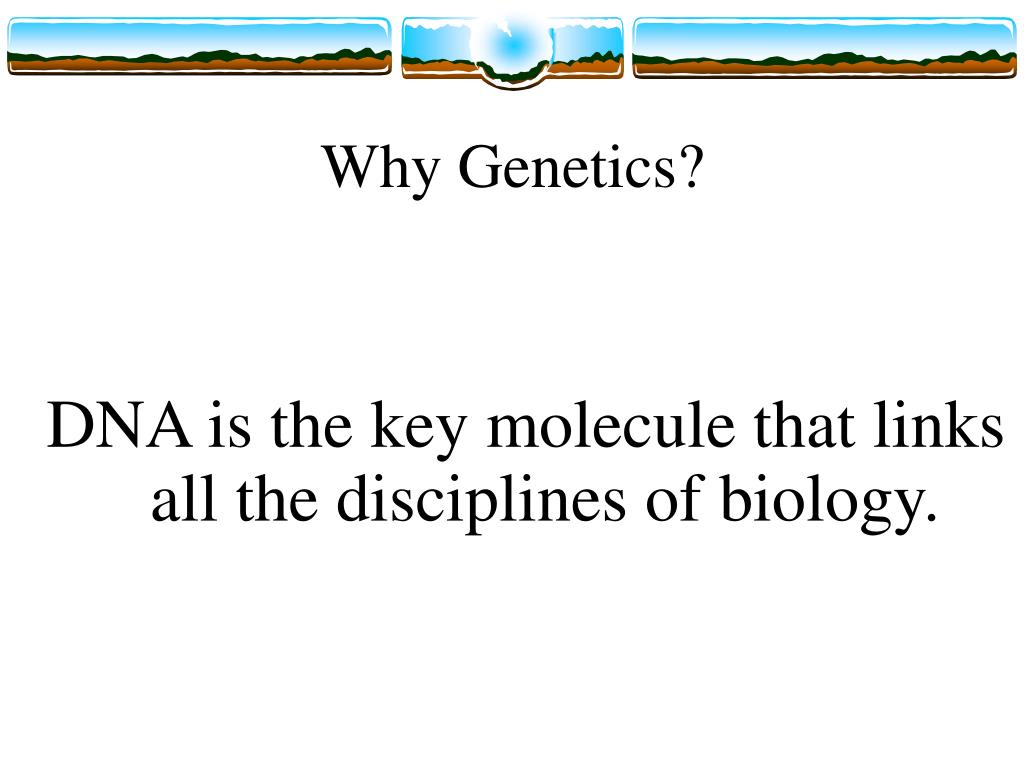 Why Genetics?

DNA is the key molecule that links all the disciplines of biology.